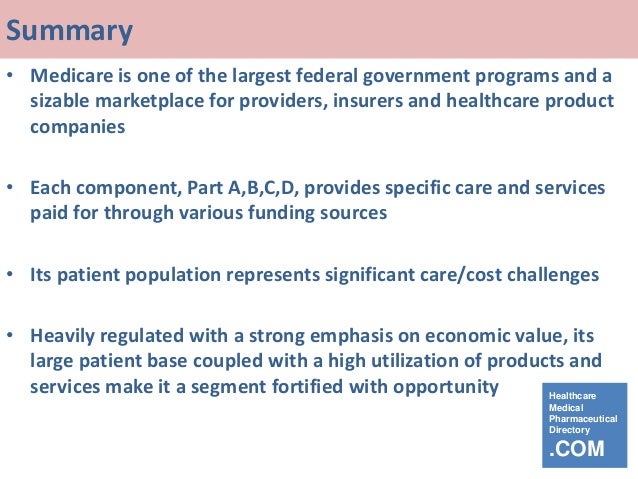 Summary

• Medicare is one of the largest federal government programs and a sizable marketplace for providers, insurers and healthcare product companies

• Each component, Part A,B,C,D, provides specific care and services paid for through various funding sources

• Its patient population represents significant care/cost challenges

• Heavily regulated with a strong emphasis on economic value, its large patient base coupled with a high utilization of products and services make it a segment fortified with opportunity

Healthcare
Medical
Pharmaceutical
Directory
.COM